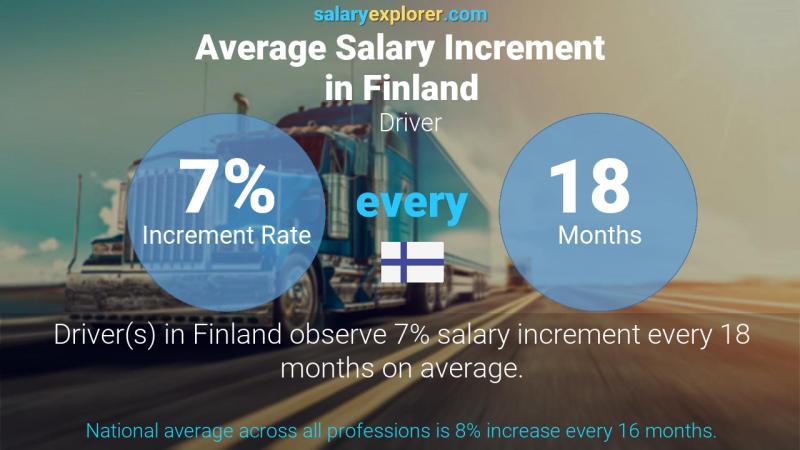 salaryexplorer.com

Average Salary Increment in Finland

Driver

7%
Increment Rate

every

18
Months

Driver(s) in Finland observe 7% salary increment every 18 months on average.

National average across all professions is 8% increase every 16 months.